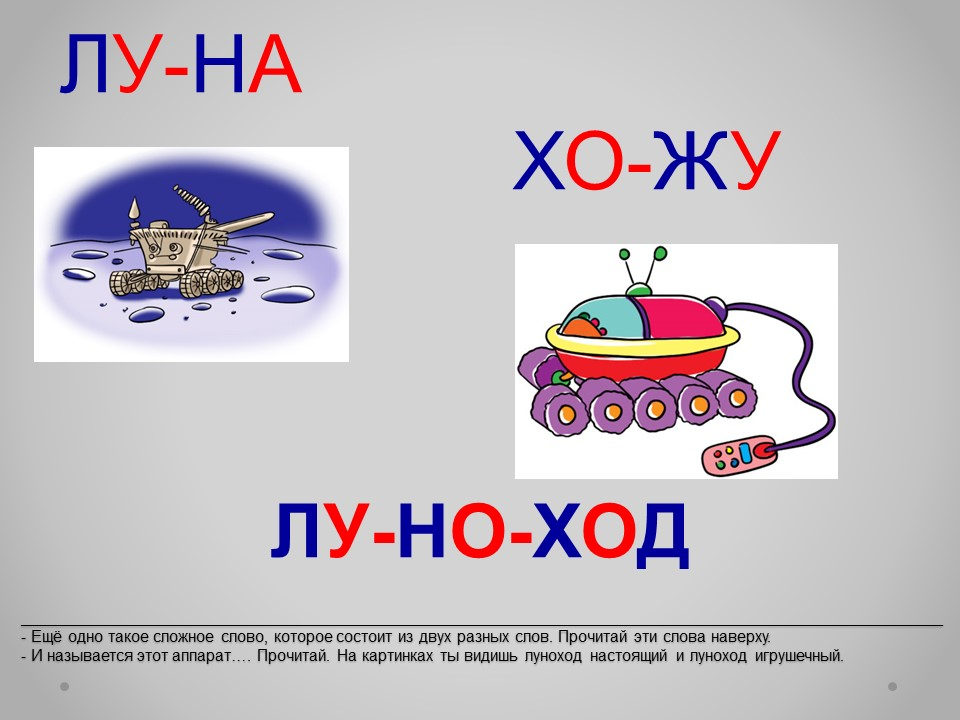 ЛУ-НА

ХО-ЖУ

ЛУ-НО-ХОД

- Ещё одно такое сложное слово, которое состоит из двух разных слов. Прочитай эти слова наверху.
- И называется этот аппарат…. Прочитай. На картинках ты видишь луноход настоящий и луноход игрушечный.